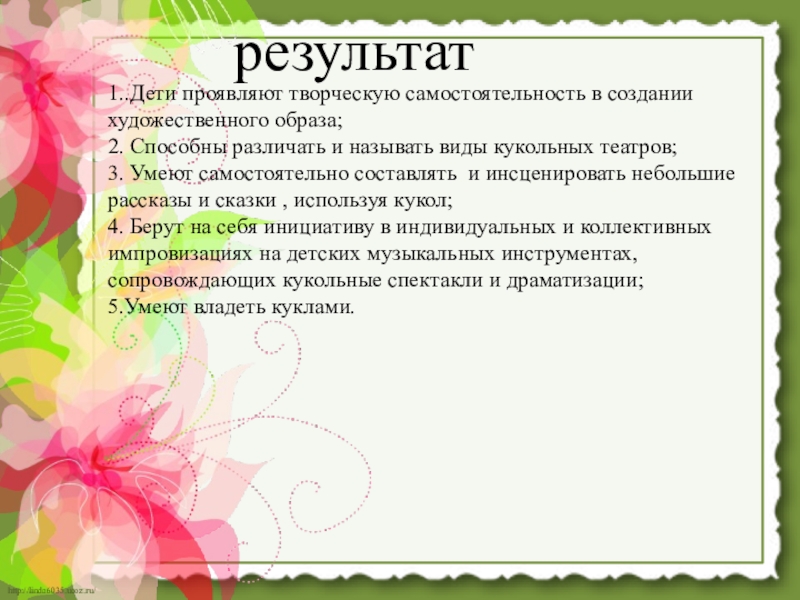 результат

1..Дети проявляют творческую самостоятельность в создании художественного образа;
2. Способны различать и называть виды кукольных театров;
3. Умеют самостоятельно составлять и инсценировать небольшие рассказы и сказки , используя кукол;
4. Берут на себя инициативу в индивидуальных и коллективных импровизациях на детских музыкальных инструментах, сопровождающих кукольные спектакли и драматизации;
5.Умеют владеть куклами.

http://linda6035.ucoz.ru/